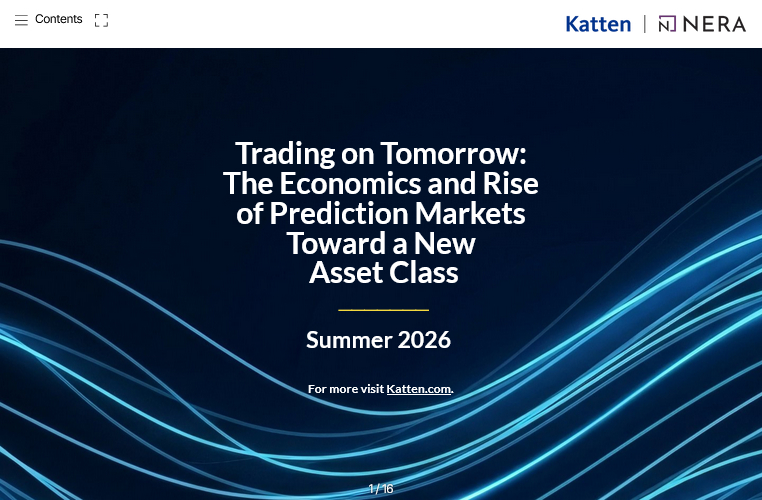 Contents

Katten | NERA

Trading on Tomorrow: The Economics and Rise of Prediction Markets Toward a New Asset Class

Summer 2026

For more visit Katten.com.

1 / 16